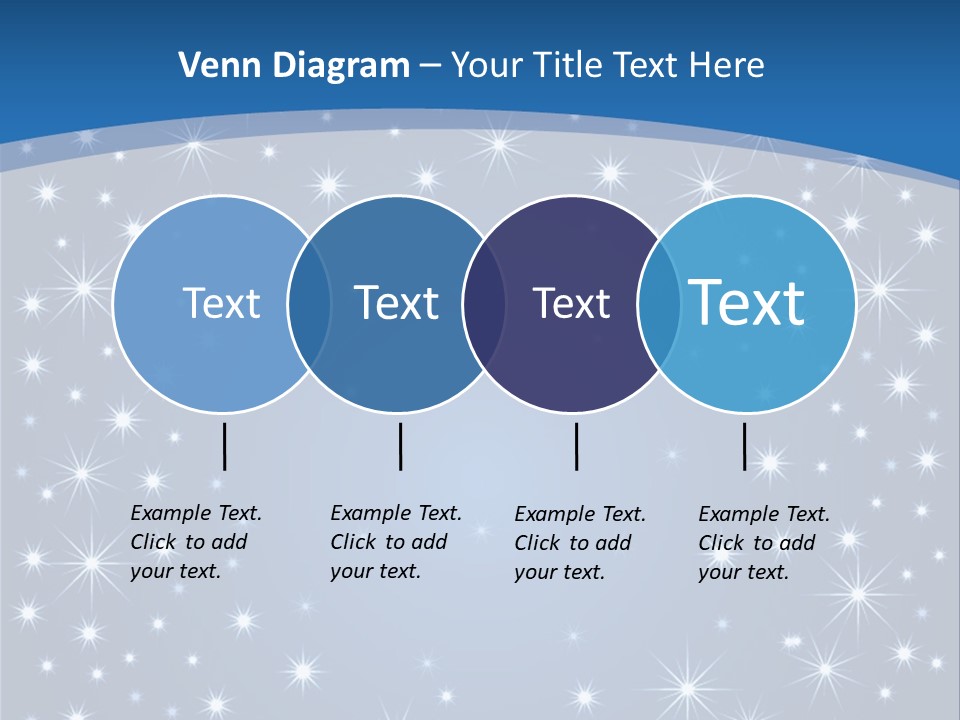 Venn Diagram – Your Title Text Here

Text

Text

Text

Text

Example Text. Click to add your text.

Example Text. Click to add your text.

Example Text. Click to add your text.

Example Text. Click to add your text.